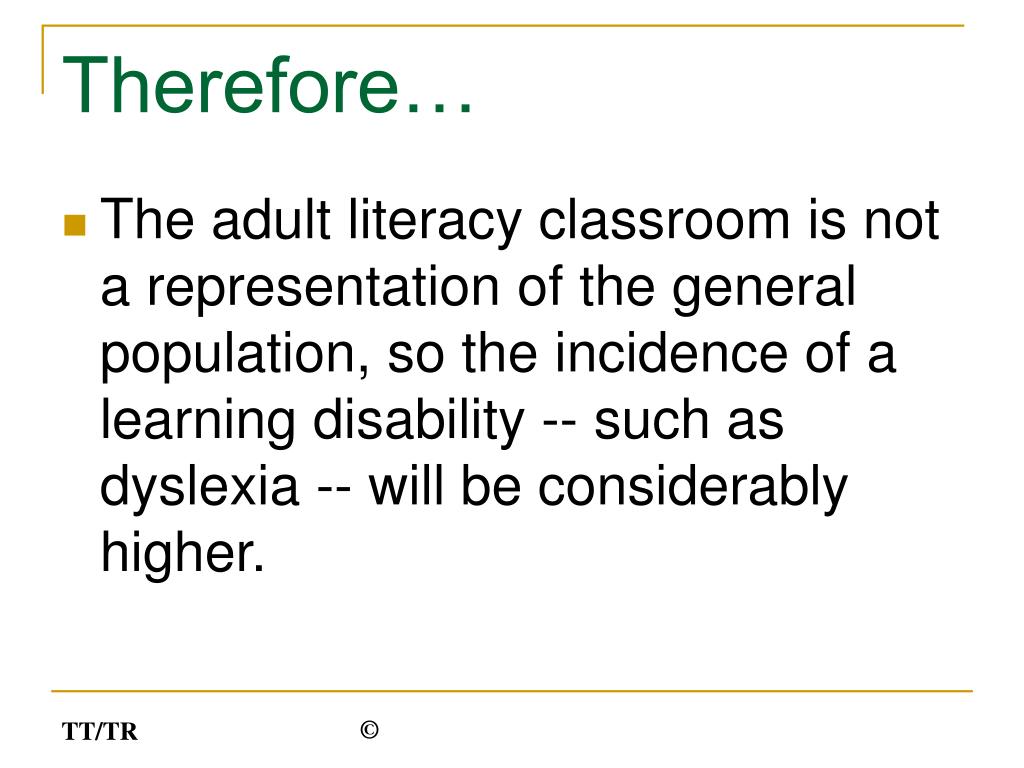 Therefore…

The adult literacy classroom is not a representation of the general population, so the incidence of a learning disability -- such as dyslexia -- will be considerably higher.

TT/TR ©